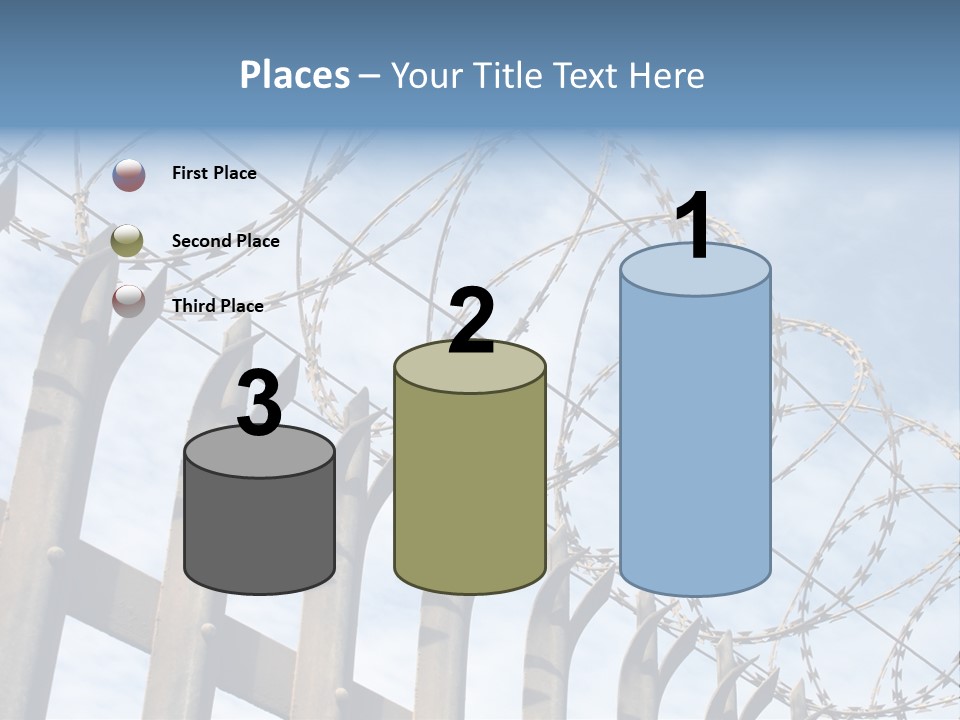 Places – Your Title Text Here

First Place

Second Place

Third Place

3

2

1